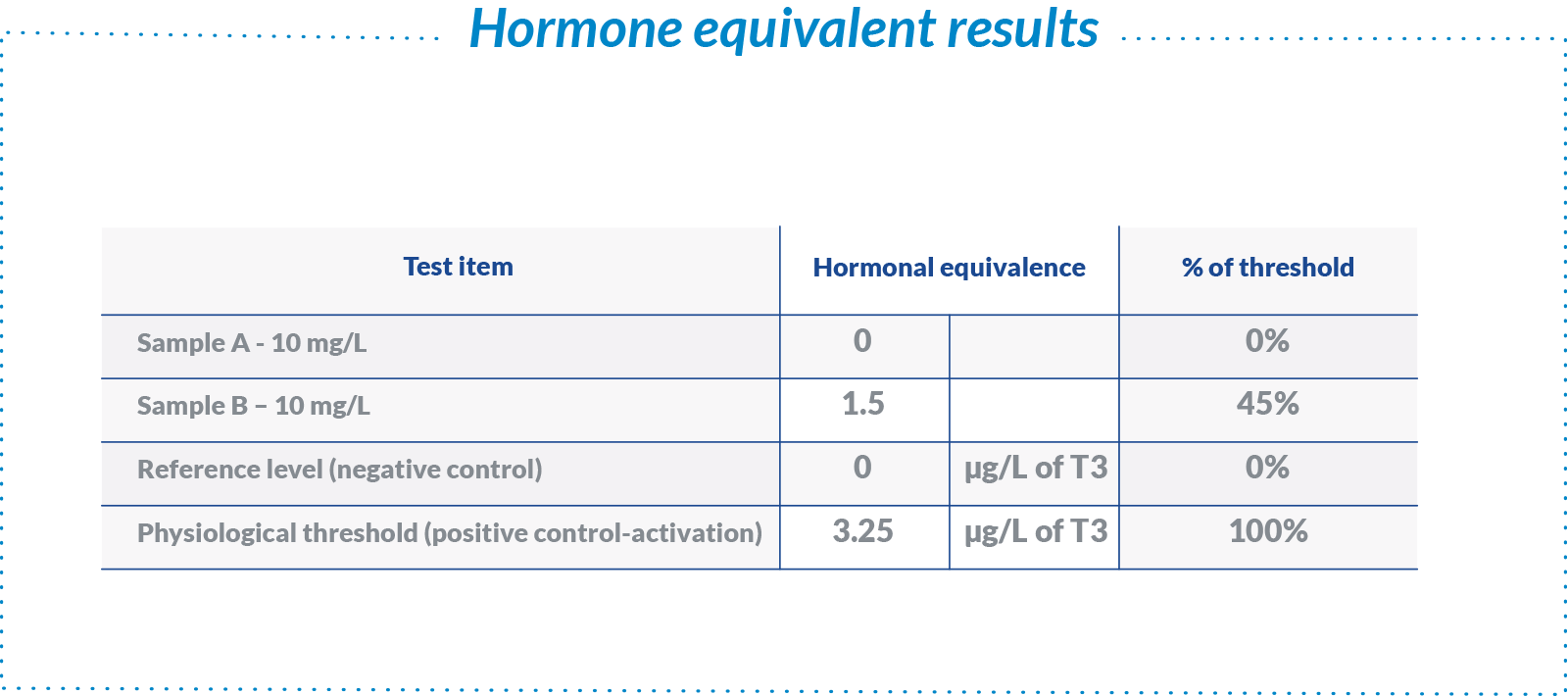 Hormone equivalent results

| Test item | Hormonal equivalence | | % of threshold |
|---|---|---|---|
| Sample A - 10 mg/L | 0 | | 0% |
| Sample B – 10 mg/L | 1.5 | | 45% |
| Reference level (negative control) | 0 | µg/L of T3 | 0% |
| Physiological threshold (positive control-activation) | 3.25 | µg/L of T3 | 100% |